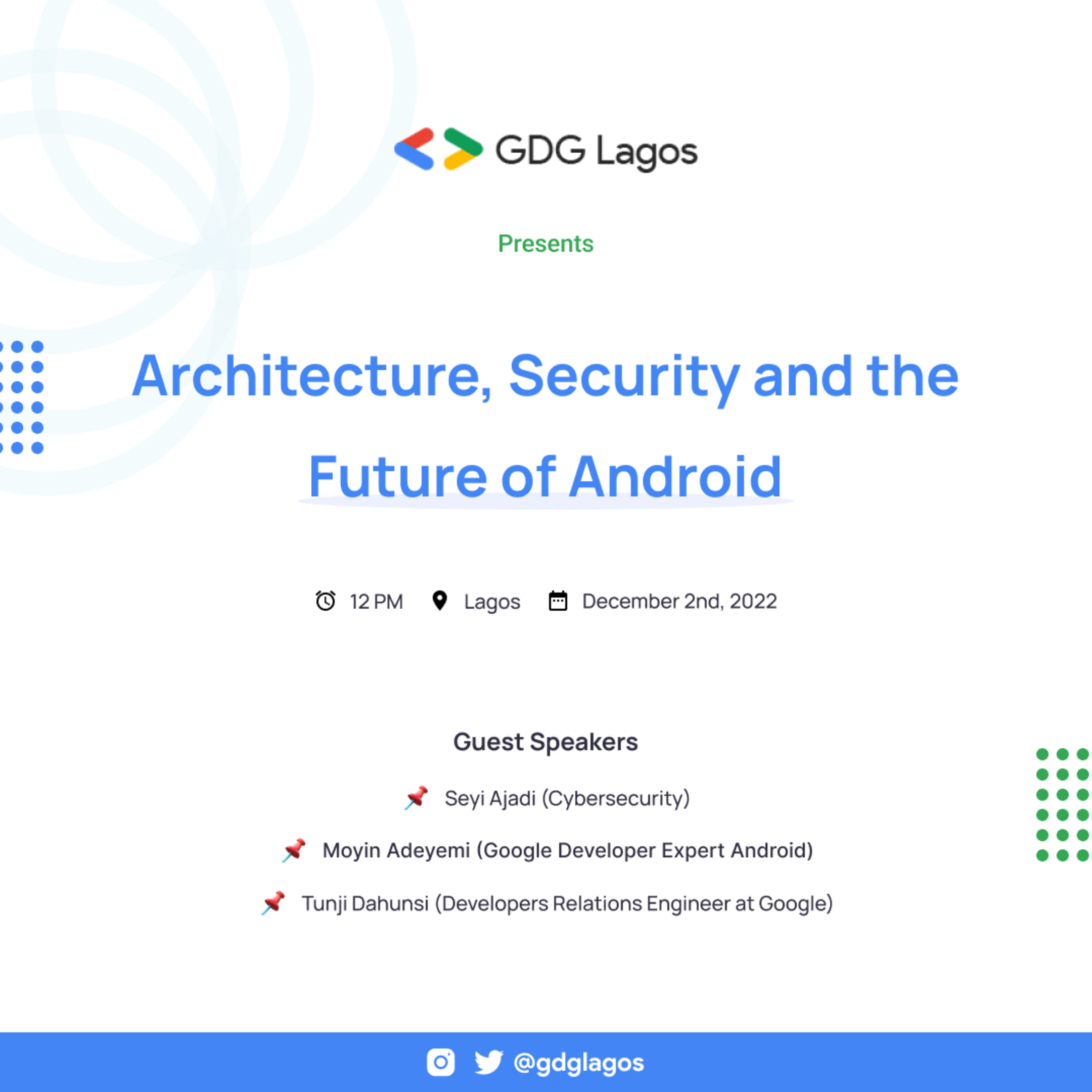 GDG Lagos

Presents

Architecture, Security and the Future of Android

12 PM Lagos December 2nd, 2022

Guest Speakers

📌 Seyi Ajadi (Cybersecurity)

📌 Moyin Adeyemi (Google Developer Expert Android)

📌 Tunji Dahunsi (Developers Relations Engineer at Google)

@gdglagos